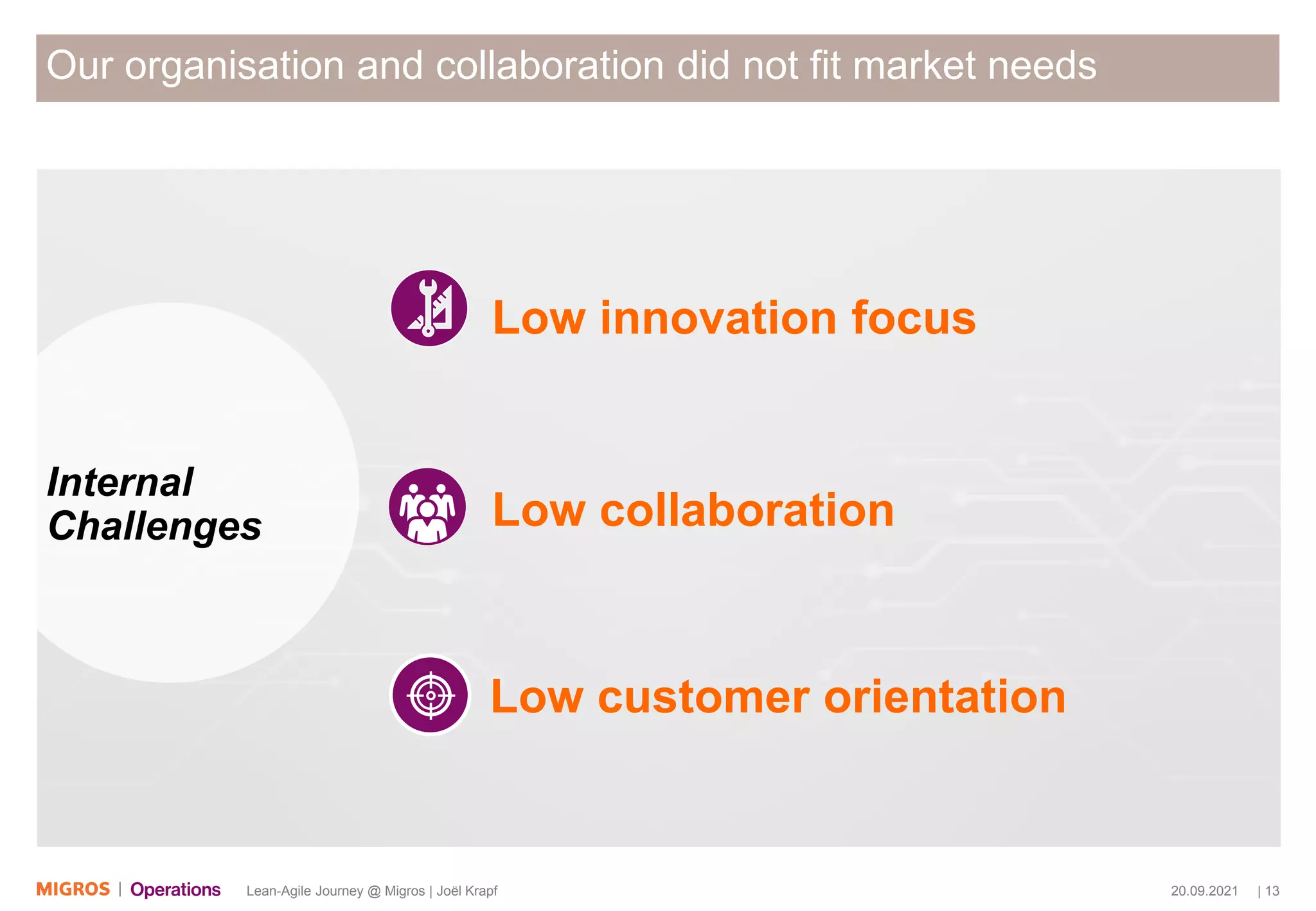 Our organisation and collaboration did not fit market needs

Internal Challenges

Low innovation focus

Low collaboration

Low customer orientation

MIGROS | Operations Lean-Agile Journey @ Migros | Joël Krapf 20.09.2021 | 13